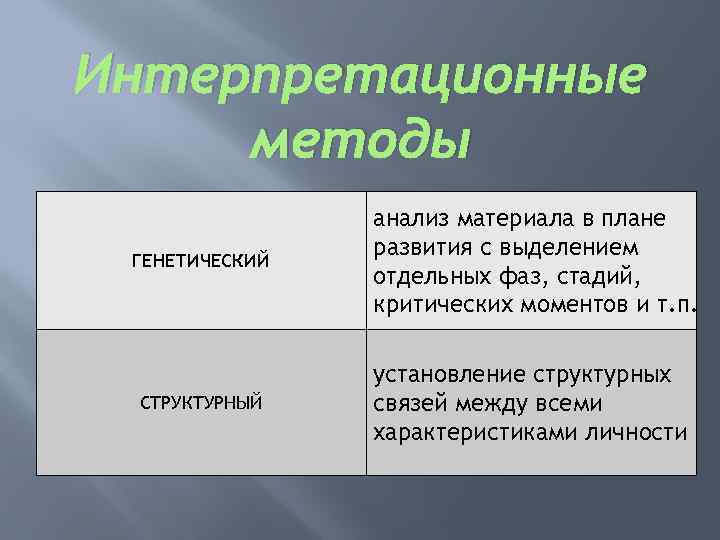 Интерпретационные методы

| | |
|---|---|
| ГЕНЕТИЧЕСКИЙ | анализ материала в плане развития с выделением отдельных фаз, стадий, критических моментов и т.п. |
| СТРУКТУРНЫЙ | установление структурных связей между всеми характеристиками личности |